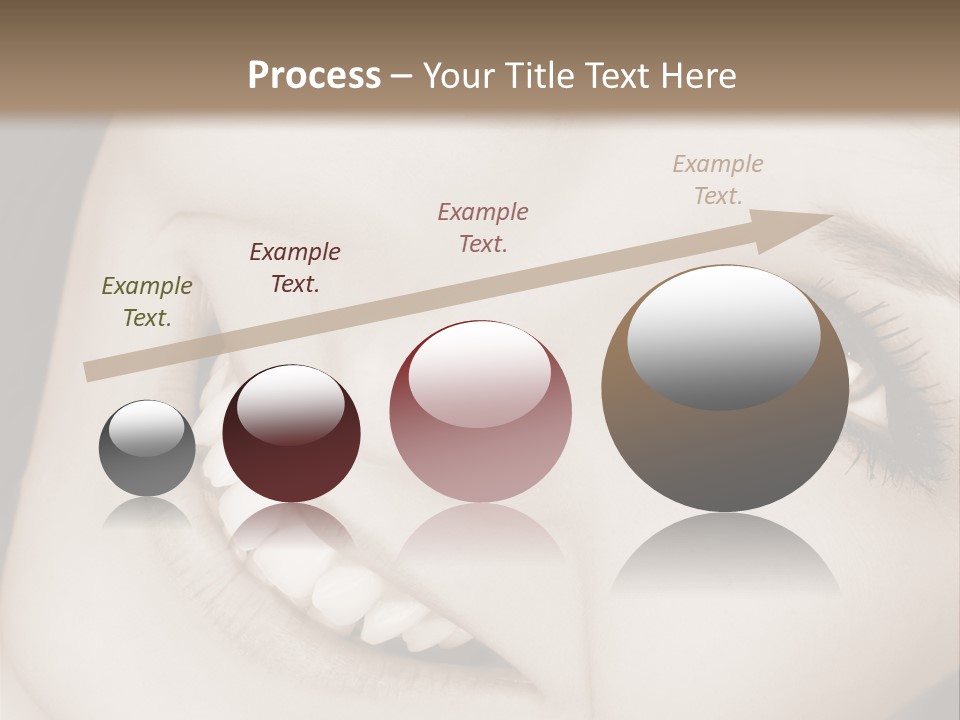 Process – Your Title Text Here

Example Text.

Example Text.

Example Text.

Example Text.